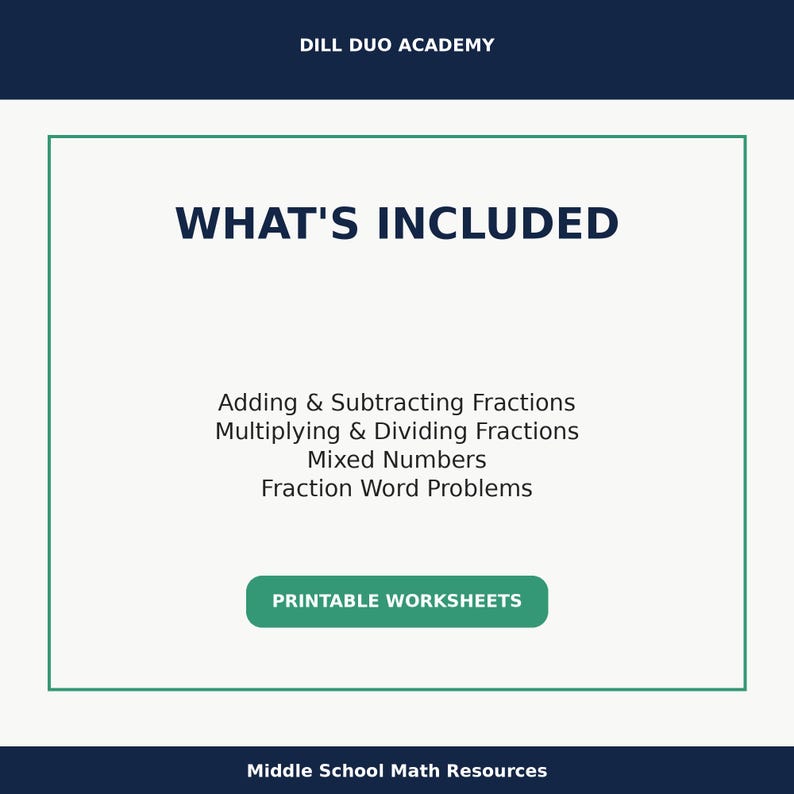 DILL DUO ACADEMY

WHAT'S INCLUDED

Adding & Subtracting Fractions
Multiplying & Dividing Fractions
Mixed Numbers
Fraction Word Problems

PRINTABLE WORKSHEETS

Middle School Math Resources